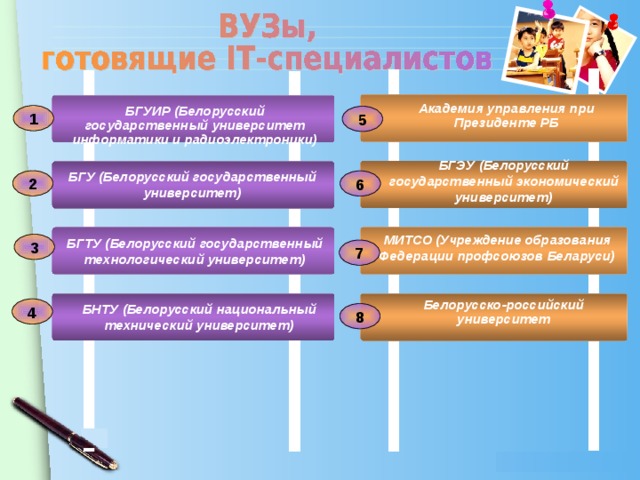 ВУЗы,
готовящие IT-специалистов

1
БГУИР (Белорусский государственный университет информатики и радиоэлектроники)

2
БГУ (Белорусский государственный университет)

3
БГТУ (Белорусский государственный технологический университет)

4
БНТУ (Белорусский национальный технический университет)

5
Академия управления при Президенте РБ

6
БГЭУ (Белорусский государственный экономический университет)

7
МИТСО (Учреждение образования Федерации профсоюзов Беларуси)

8
Белорусско-российский университет